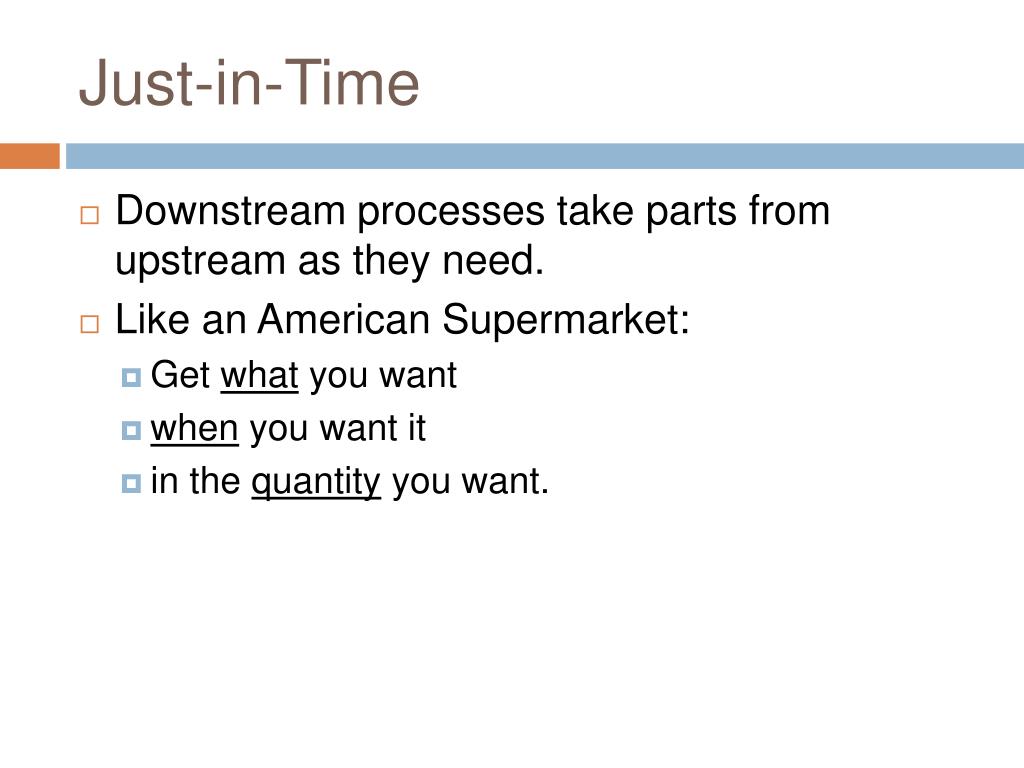 Just-in-Time

Downstream processes take parts from upstream as they need.

Like an American Supermarket:

Get what you want

when you want it

in the quantity you want.